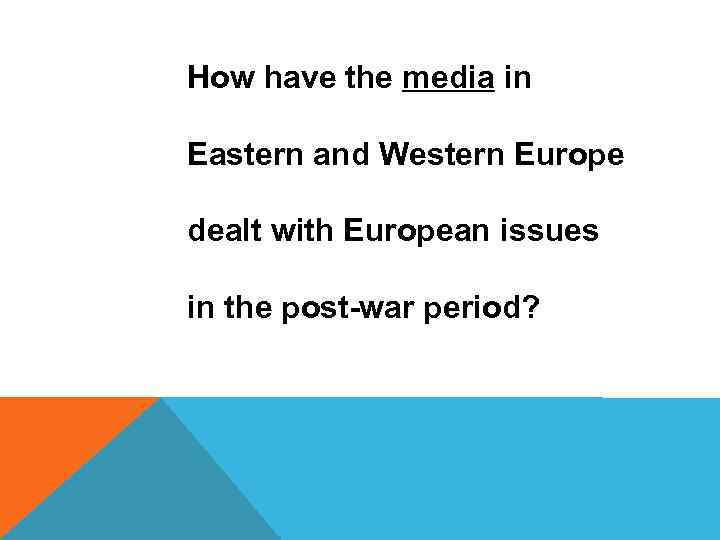 How have the media in Eastern and Western Europe dealt with European issues in the post-war period?